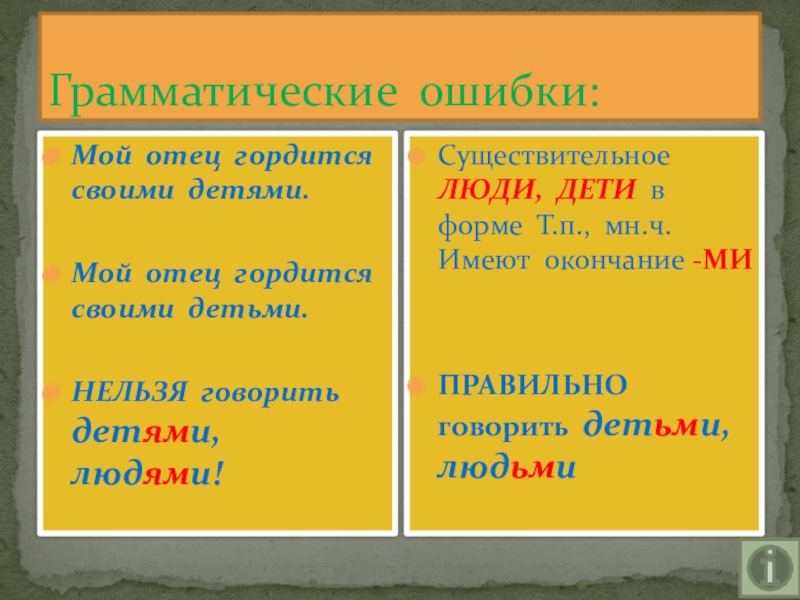 Грамматические ошибки:

Мой отец гордится своими детями.

Мой отец гордится своими детьми.

НЕЛЬЗЯ говорить детями, людями!

Существительное ЛЮДИ, ДЕТИ в форме Т.п., мн.ч. Имеют окончание -МИ

ПРАВИЛЬНО говорить детьми, людьми